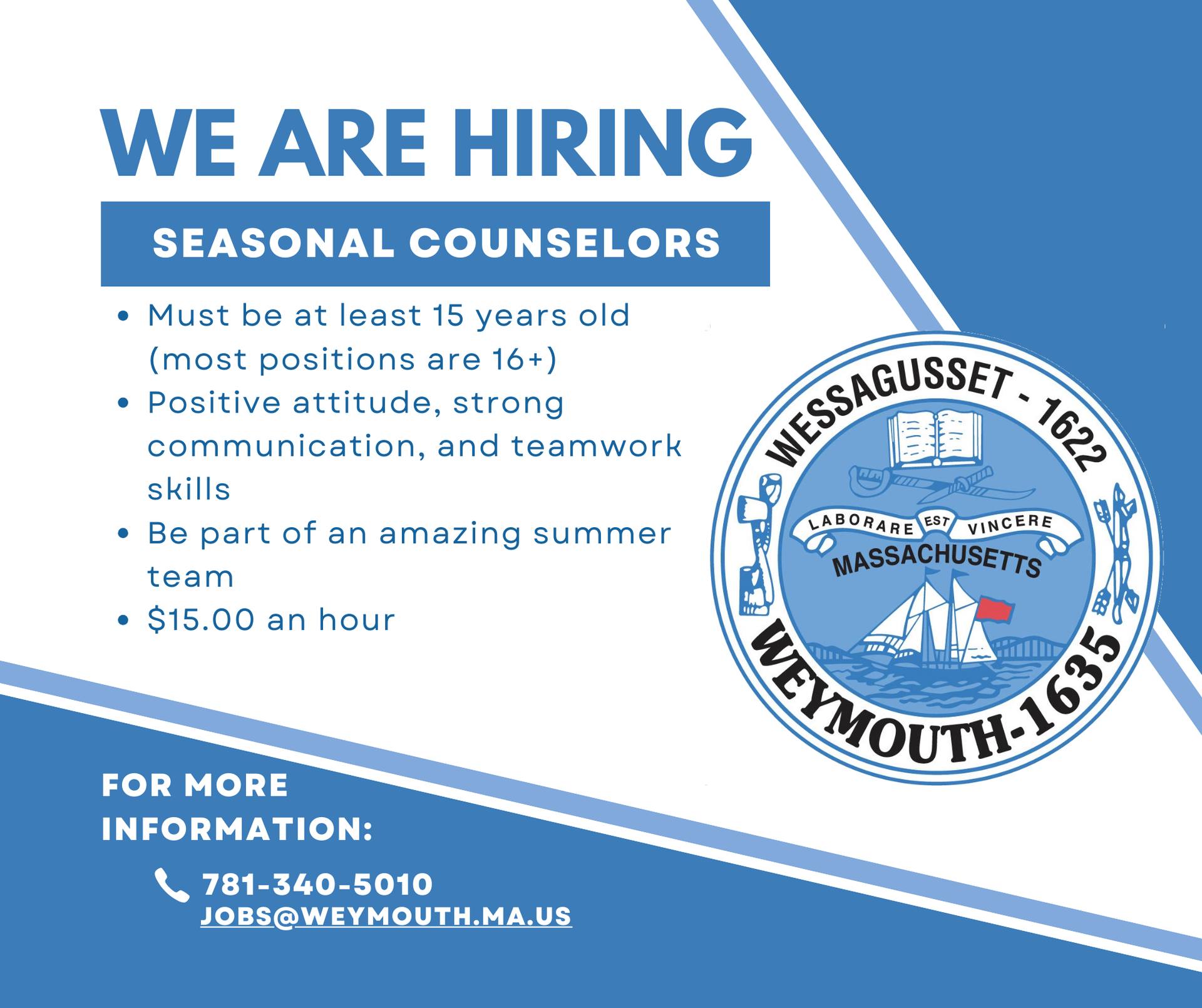 WE ARE HIRING

SEASONAL COUNSELORS

• Must be at least 15 years old (most positions are 16+)
• Positive attitude, strong communication, and teamwork skills
• Be part of an amazing summer team
• $15.00 an hour

WESSAGUSSET - 1622
LABORARE EST VINCERE
MASSACHUSETTS
WEYMOUTH-1635

FOR MORE INFORMATION:

781-340-5010
JOBS@WEYMOUTH.MA.US